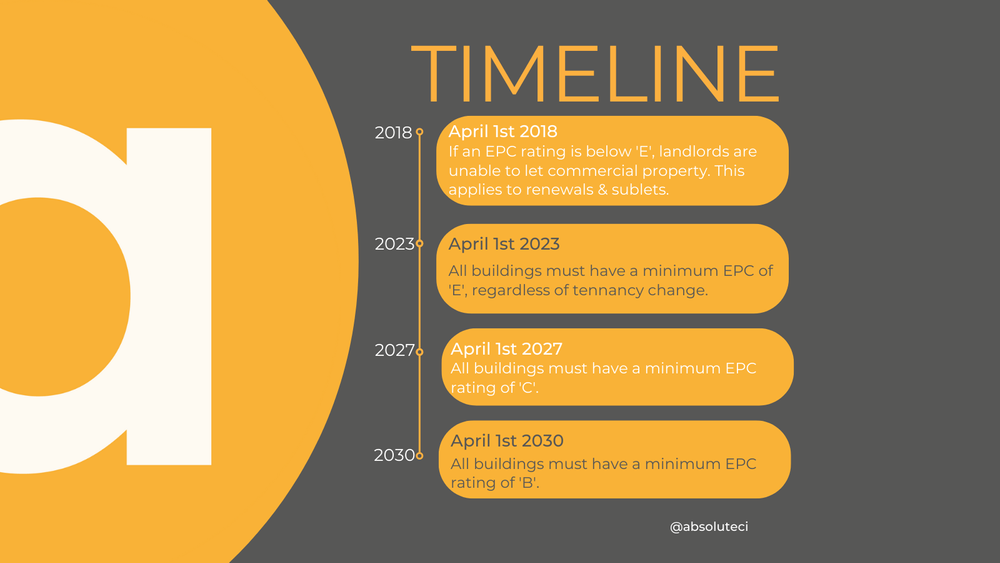 a

TIMELINE

2018

April 1st 2018
If an EPC rating is below 'E', landlords are unable to let commercial property. This applies to renewals & sublets.

2023

April 1st 2023
All buildings must have a minimum EPC of 'E', regardless of tennancy change.

2027

April 1st 2027
All buildings must have a minimum EPC rating of 'C'.

2030

April 1st 2030
All buildings must have a minimum EPC rating of 'B'.

@absoluteci